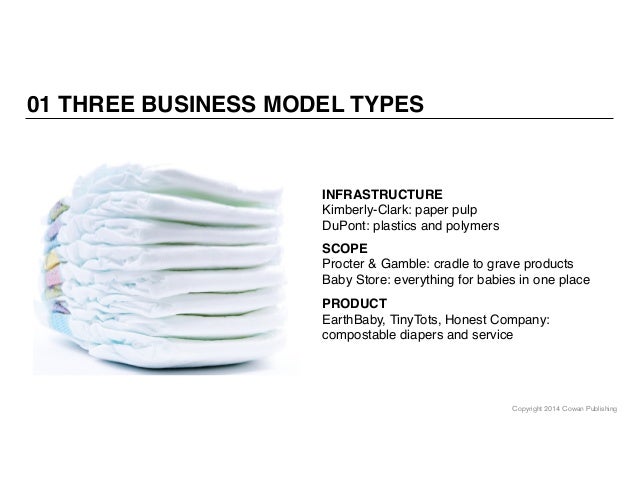 01 THREE BUSINESS MODEL TYPES

INFRASTRUCTURE
Kimberly-Clark: paper pulp
DuPont: plastics and polymers

SCOPE
Procter & Gamble: cradle to grave products
Baby Store: everything for babies in one place

PRODUCT
EarthBaby, TinyTots, Honest Company: compostable diapers and service

Copyright 2014 Cowan Publishing